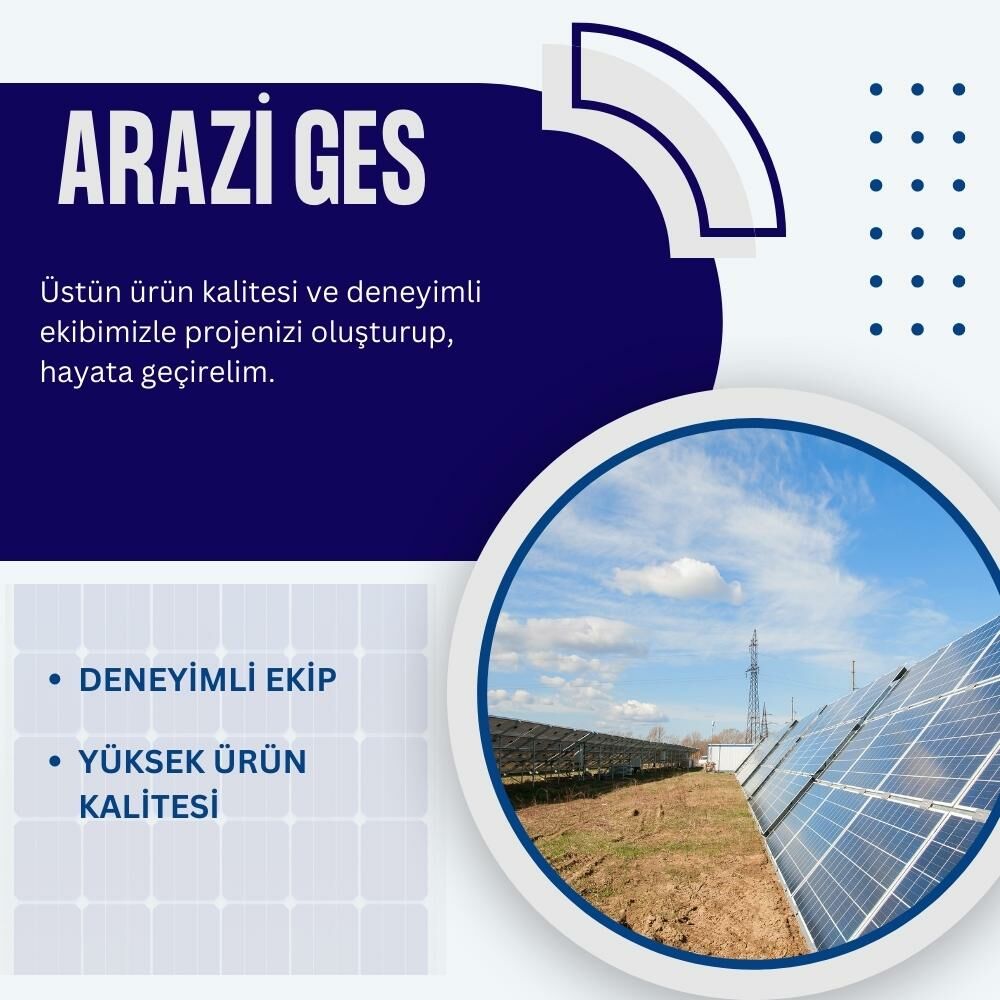 ARAZİ GES

Üstün ürün kalitesi ve deneyimli ekibimizle projenizi oluşturup, hayata geçirelim.

• DENEYİMLİ EKİP

• YÜKSEK ÜRÜN KALİTESİ